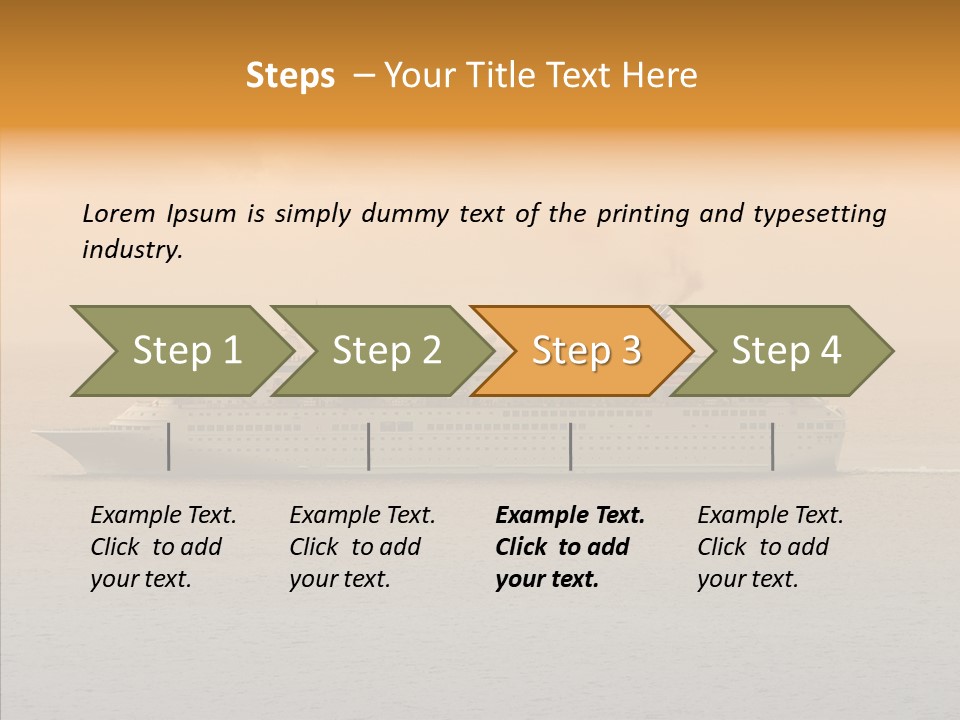 Steps – Your Title Text Here

Lorem Ipsum is simply dummy text of the printing and typesetting industry.

Step 1

Step 2

Step 3

Step 4

Example Text. Click to add your text.

Example Text. Click to add your text.

Example Text. Click to add your text.

Example Text. Click to add your text.